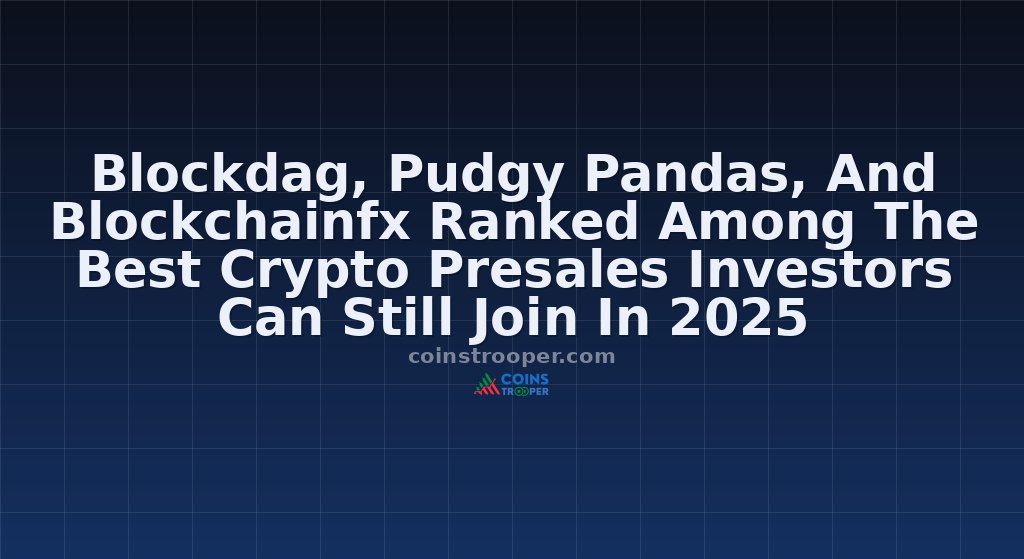 Blockdag, Pudgy Pandas, And Blockchainfx Ranked Among The Best Crypto Presales Investors Can Still Join In 2025

coinstrooper.com

COINS TROOPER